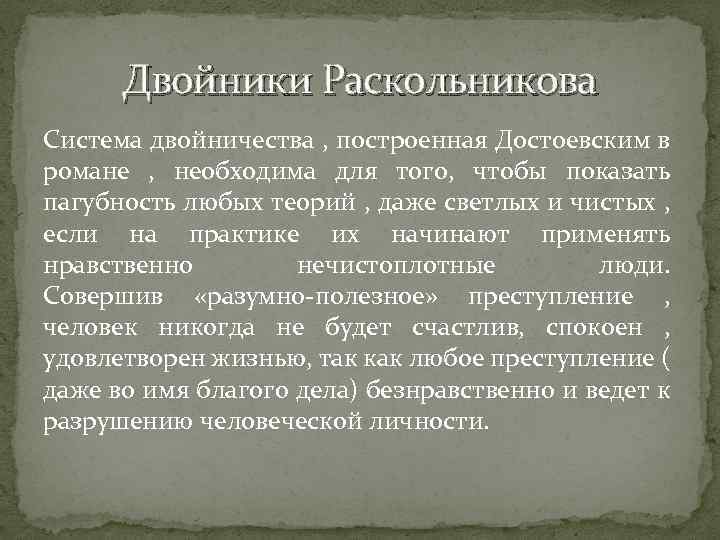 Двойники Раскольникова

Система двойничества , построенная Достоевским в романе , необходима для того, чтобы показать пагубность любых теорий , даже светлых и чистых , если на практике их начинают применять нравственно нечистоплотные люди. Совершив «разумно-полезное» преступление , человек никогда не будет счастлив, спокоен , удовлетворен жизнью, так как любое преступление ( даже во имя благого дела) безнравственно и ведет к разрушению человеческой личности.